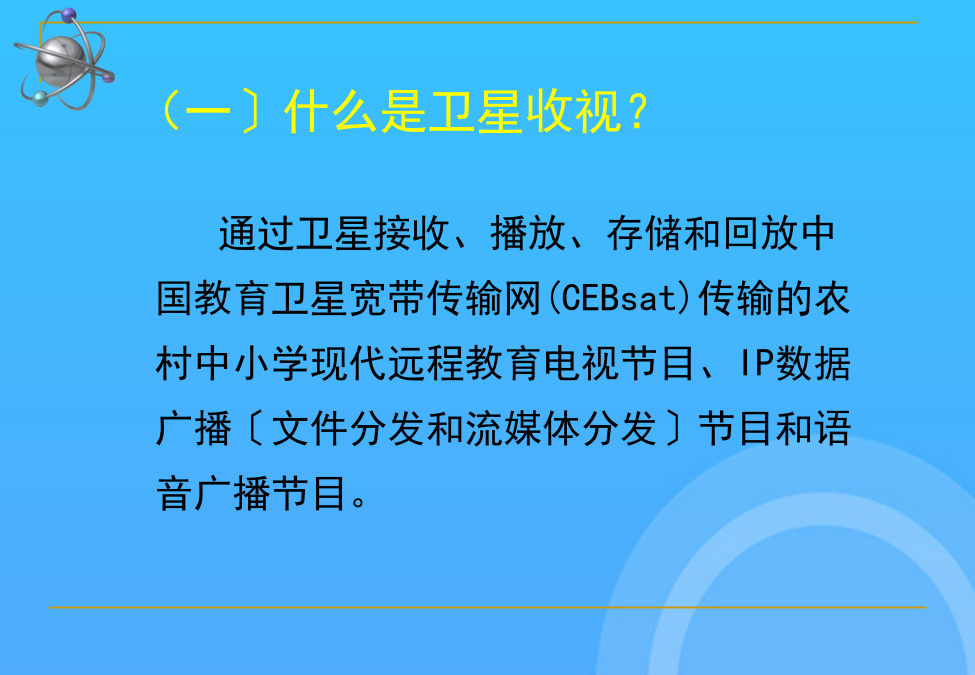 （一〕什么是卫星收视？

通过卫星接收、播放、存储和回放中国教育卫星宽带传输网(CEBsat)传输的农村中小学现代远程教育电视节目、IP数据广播〔文件分发和流媒体分发〕节目和语音广播节目。